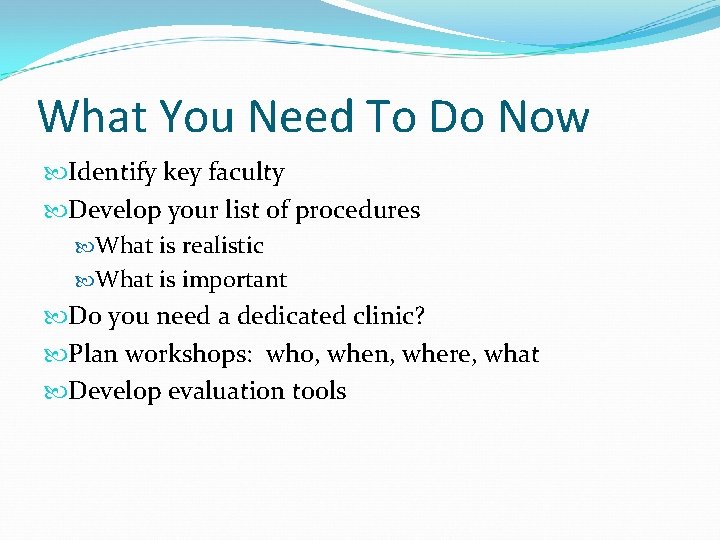 What You Need To Do Now

Identify key faculty

Develop your list of procedures

What is realistic

What is important

Do you need a dedicated clinic?

Plan workshops: who, when, where, what

Develop evaluation tools